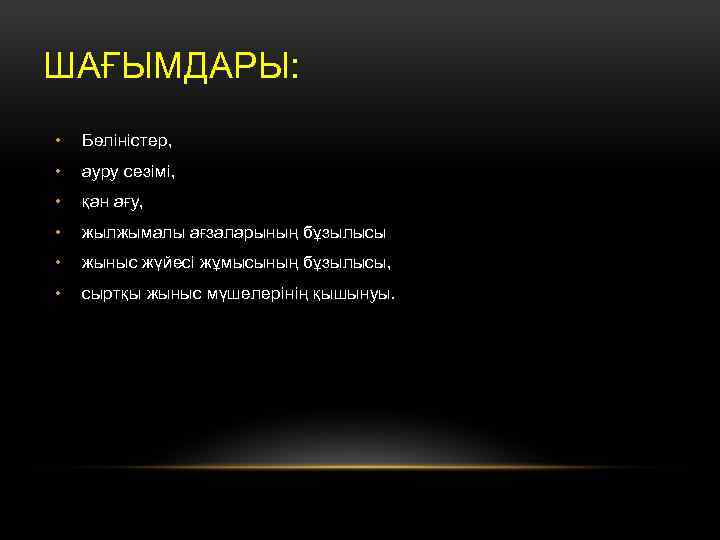 ШАҒЫМДАРЫ:

• Бөліністер,
• ауру сезімі,
• қан ағу,
• жылжымалы ағзаларының бұзылысы
• жыныс жүйесі жұмысының бұзылысы,
• сыртқы жыныс мүшелерінің қышынуы.